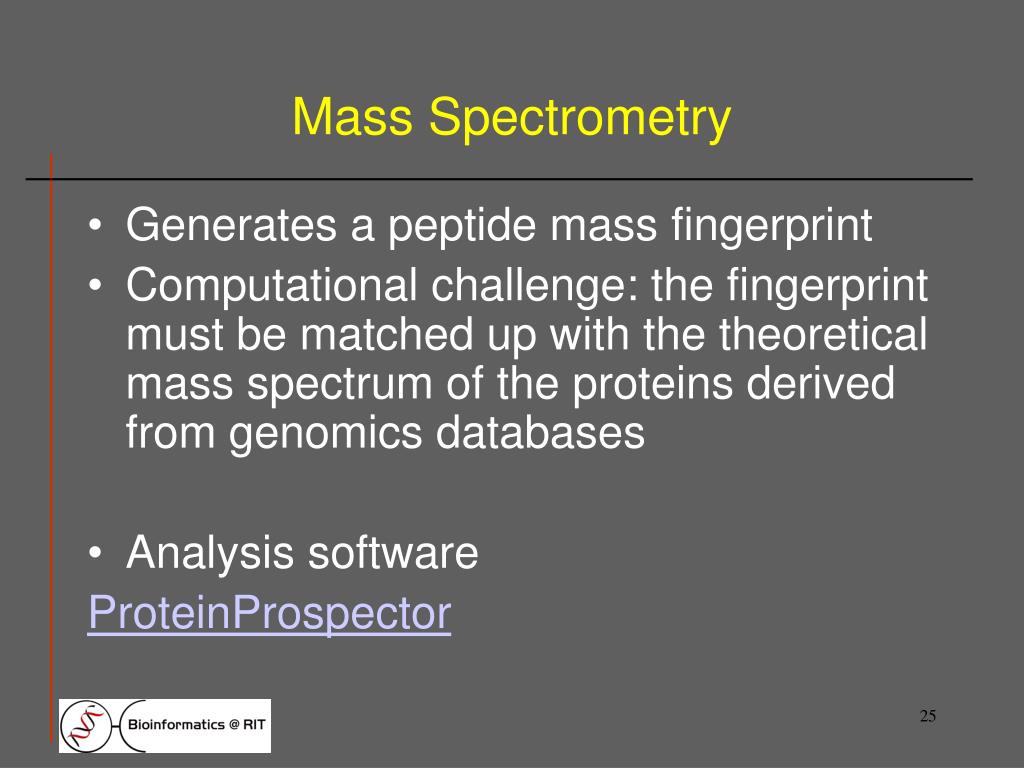 Mass Spectrometry

• Generates a peptide mass fingerprint
• Computational challenge: the fingerprint must be matched up with the theoretical mass spectrum of the proteins derived from genomics databases

• Analysis software
ProteinProspector

Bioinformatics @ RIT

25